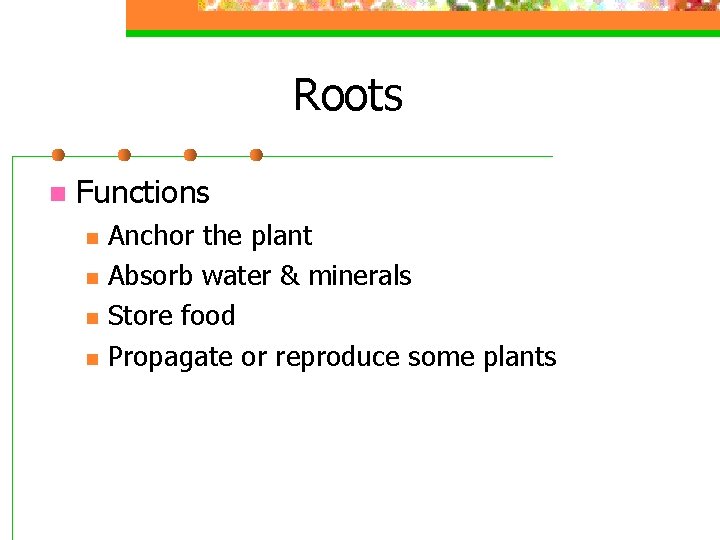 Roots

Functions
Anchor the plant
Absorb water & minerals
Store food
Propagate or reproduce some plants